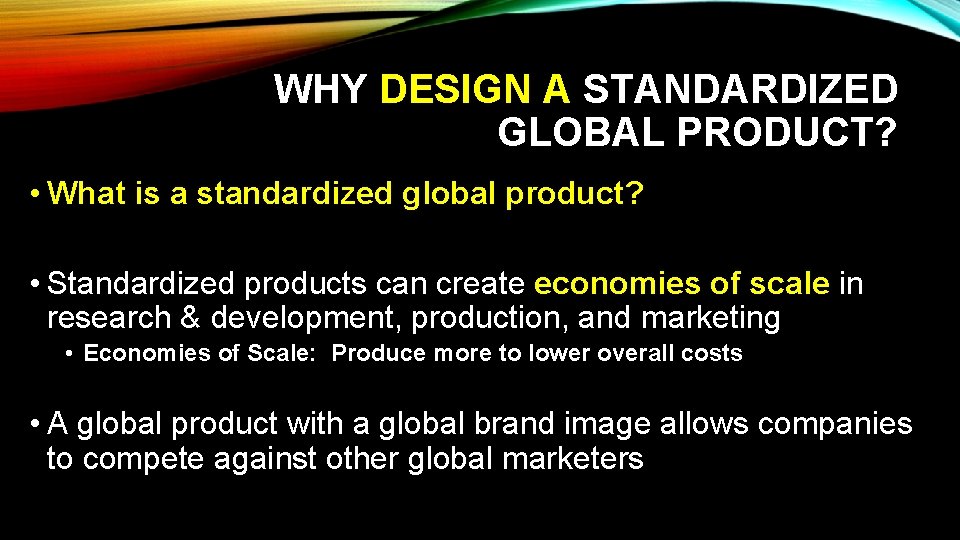 WHY DESIGN A STANDARDIZED GLOBAL PRODUCT?

• What is a standardized global product?

• Standardized products can create economies of scale in research & development, production, and marketing

• Economies of Scale: Produce more to lower overall costs

• A global product with a global brand image allows companies to compete against other global marketers